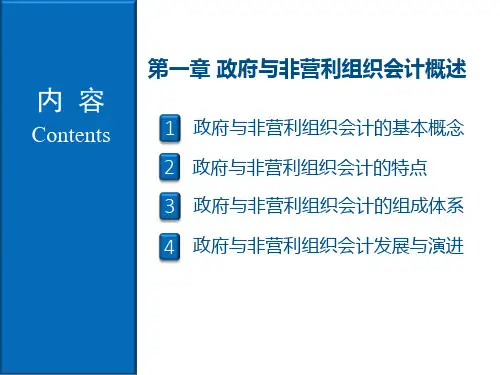 内 容
Contents

第一章 政府与非营利组织会计概述

1 政府与非营利组织会计的基本概念

2 政府与非营利组织会计的特点

3 政府与非营利组织会计的组成体系

4 政府与非营利组织会计发展与演进